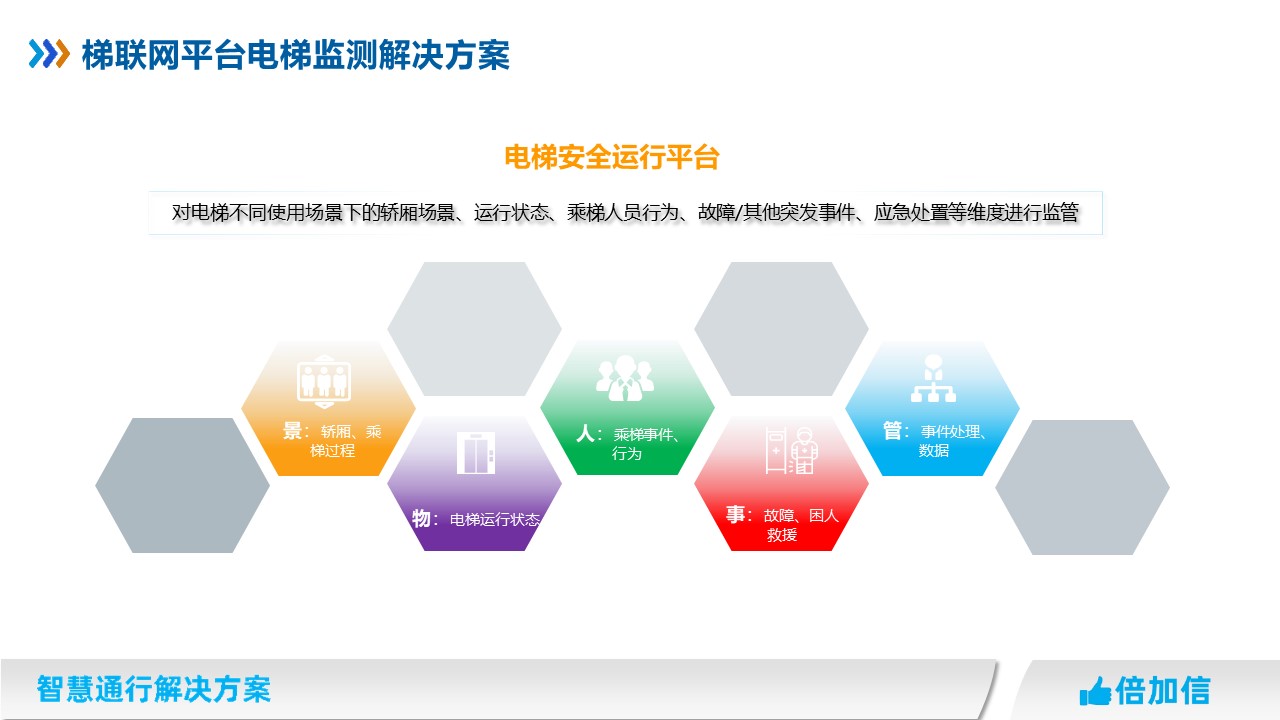 梯联网平台电梯监测解决方案

电梯安全运行平台

对电梯不同使用场景下的轿厢场景、运行状态、乘梯人员行为、故障/其他突发事件、应急处置等维度进行监管

景：轿厢、乘梯过程

物：电梯运行状态

人：乘梯事件、行为

事：故障、困人救援

管：事件处理、数据

智慧通行解决方案

倍加信